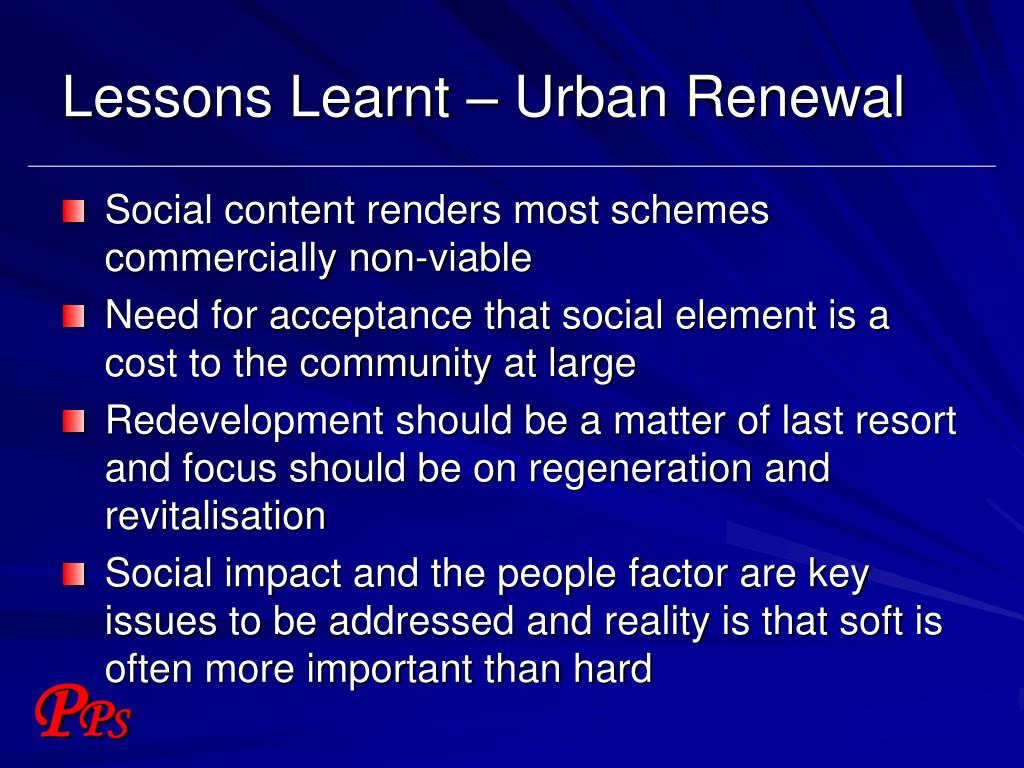 Lessons Learnt – Urban Renewal

Social content renders most schemes commercially non-viable

Need for acceptance that social element is a cost to the community at large

Redevelopment should be a matter of last resort and focus should be on regeneration and revitalisation

Social impact and the people factor are key issues to be addressed and reality is that soft is often more important than hard

PPS